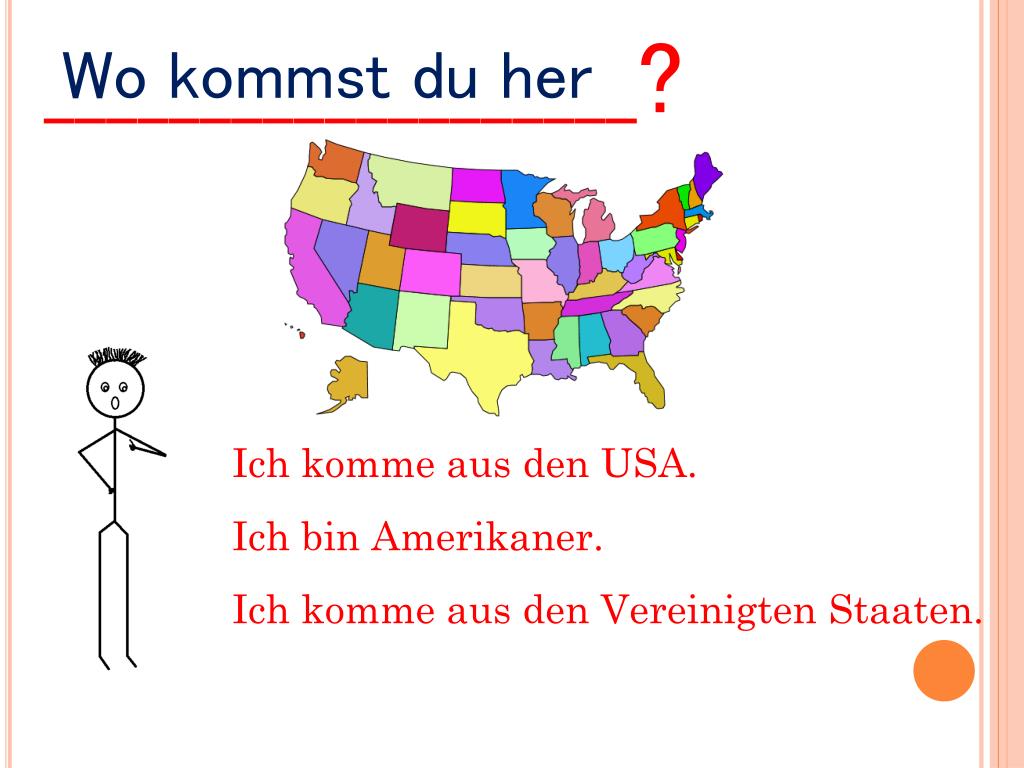 Wo kommst du her ?

Ich komme aus den USA.

Ich bin Amerikaner.

Ich komme aus den Vereinigten Staaten.